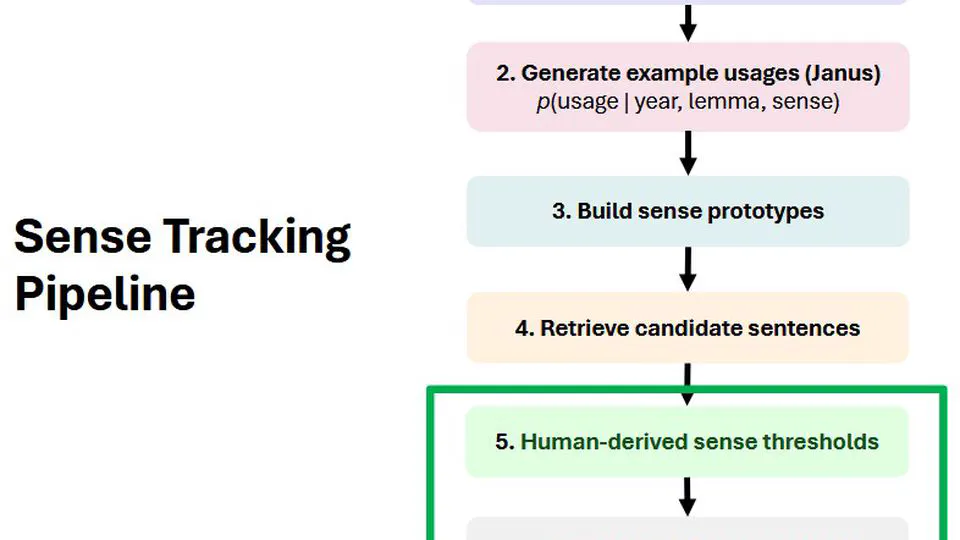 Sense Tracking Pipeline

2. Generate example usages (Janus)
$p$(usage | year, lemma, sense)

3. Build sense prototypes

4. Retrieve candidate sentences

5. Human-derived sense thresholds